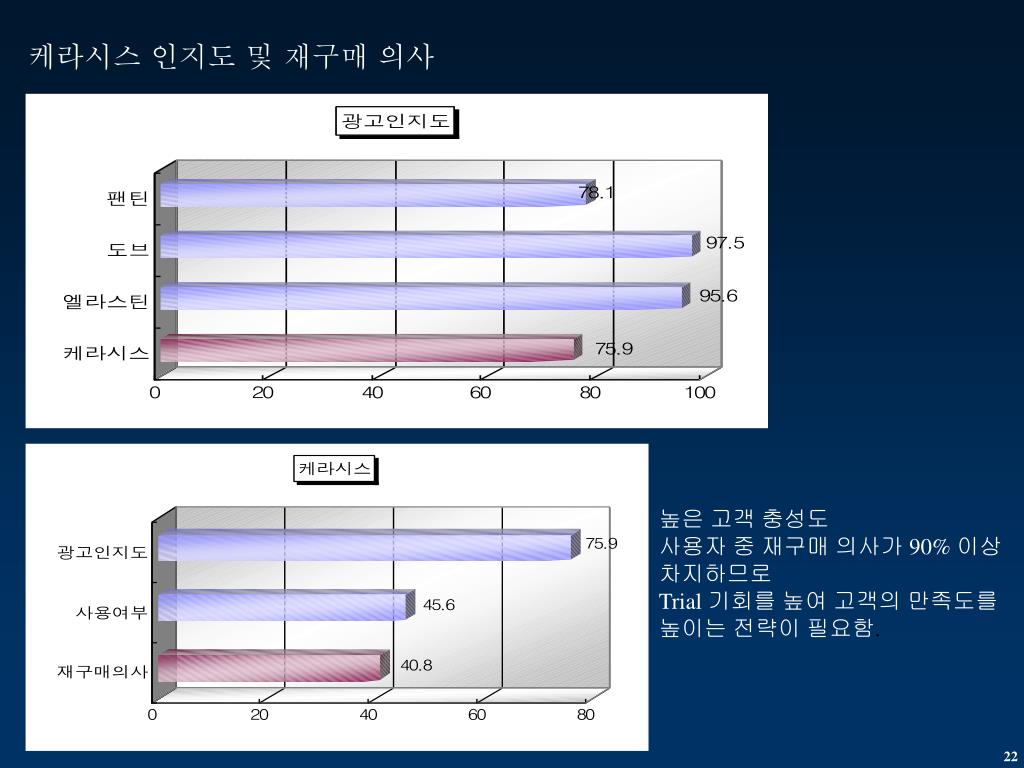 케라시스 인지도 및 재구매 의사

광고인지도

팬틴
도브
엘라스틴
케라시스

78.1
97.5
95.6
75.9

0 20 40 60 80 100

케라시스

광고인지도
사용여부
재구매의사

75.9
45.6
40.8

0 20 40 60 80

높은 고객 충성도
사용자 중 재구매 의사가 90% 이상 차지하므로
Trial 기회를 높여 고객의 만족도를 높이는 전략이 필요함.

22